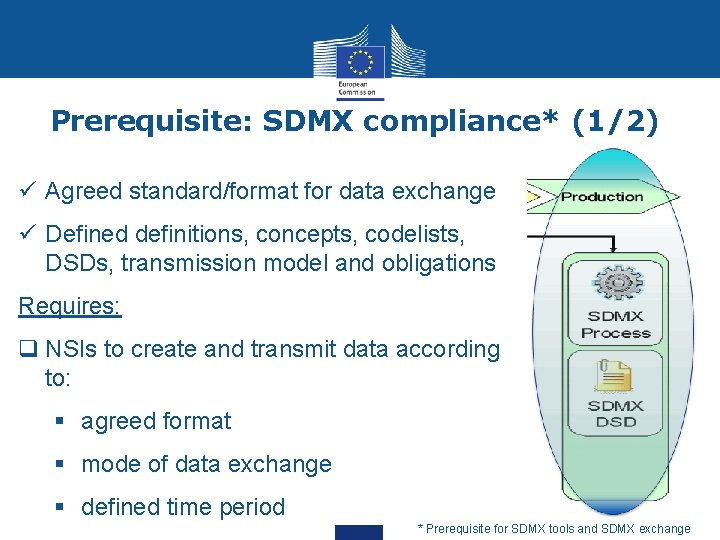 European Commission

Prerequisite: SDMX compliance* (1/2)

✓ Agreed standard/format for data exchange

✓ Defined definitions, concepts, codelists, DSDs, transmission model and obligations

Requires:

❑ NSIs to create and transmit data according to:

▪ agreed format

▪ mode of data exchange

▪ defined time period

Production

SDMX Process

SDMX DSD

* Prerequisite for SDMX tools and SDMX exchange